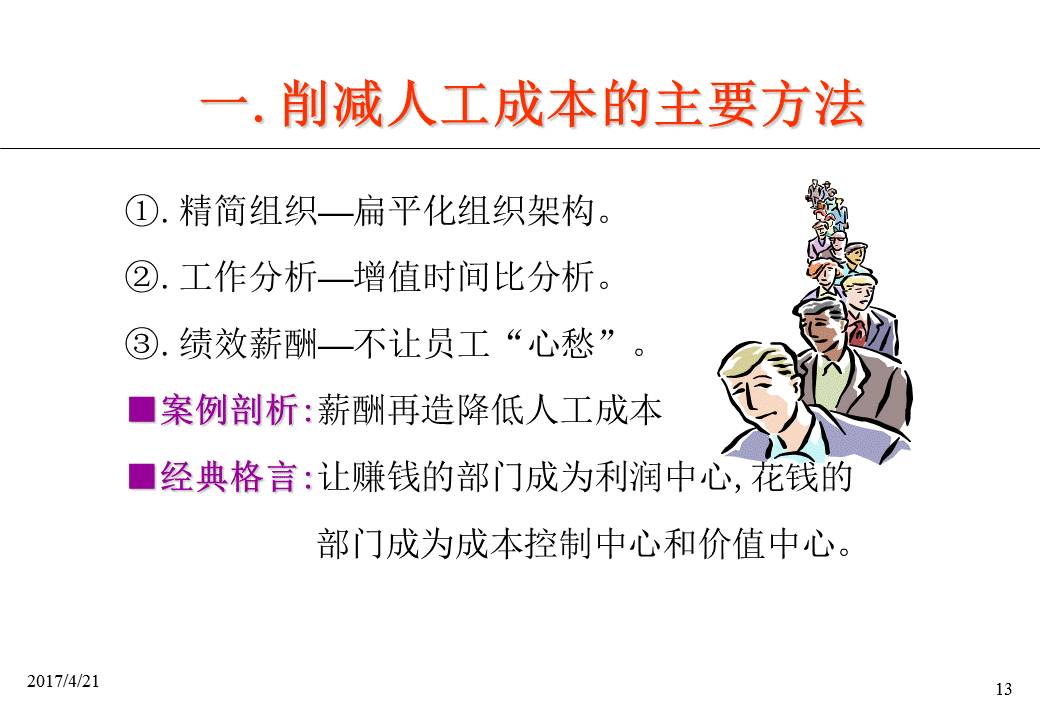 一. 削减人工成本的主要方法

①. 精简组织—扁平化组织架构。

②. 工作分析—增值时间比分析。

③. 绩效薪酬—不让员工“心愁”。

■案例剖析:薪酬再造降低人工成本

■经典格言:让赚钱的部门成为利润中心, 花钱的部门成为成本控制中心和价值中心。

2017/4/21

13